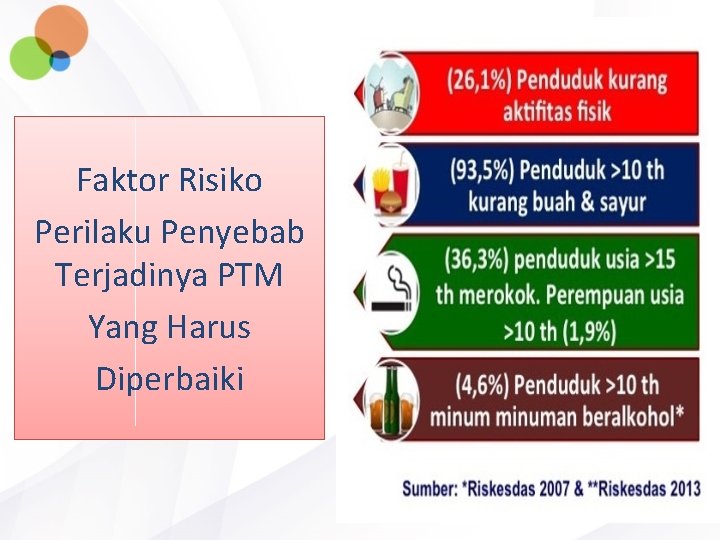 Faktor Risiko
Perilaku Penyebab Terjadinya PTM
Yang Harus
Diperbaiki

(26,1%) Penduduk kurang aktifitas fisik

(93,5%) Penduduk >10 th kurang buah & sayur

(36,3%) penduduk usia >15 th merokok. Perempuan usia >10 th (1,9%)

(4,6%) Penduduk >10 th minum minuman beralkohol*

Sumber: *Riskesdas 2007 & **Riskesdas 2013